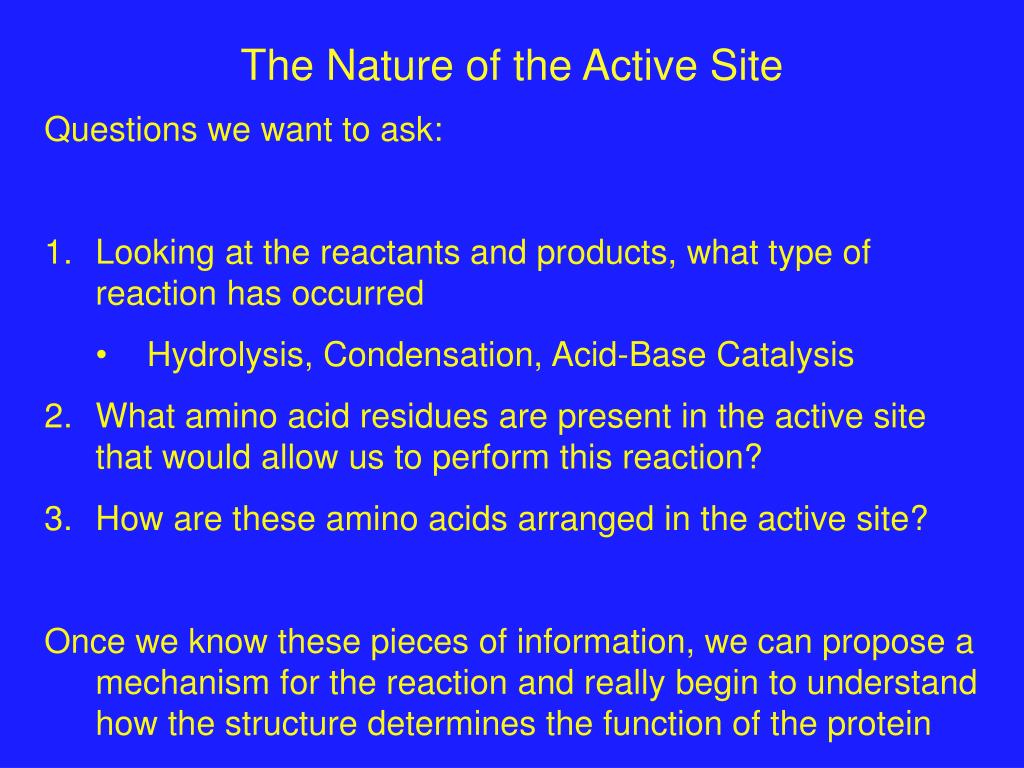 The Nature of the Active Site

Questions we want to ask:

1. Looking at the reactants and products, what type of reaction has occurred
 • Hydrolysis, Condensation, Acid-Base Catalysis
2. What amino acid residues are present in the active site that would allow us to perform this reaction?
3. How are these amino acids arranged in the active site?

Once we know these pieces of information, we can propose a mechanism for the reaction and really begin to understand how the structure determines the function of the protein